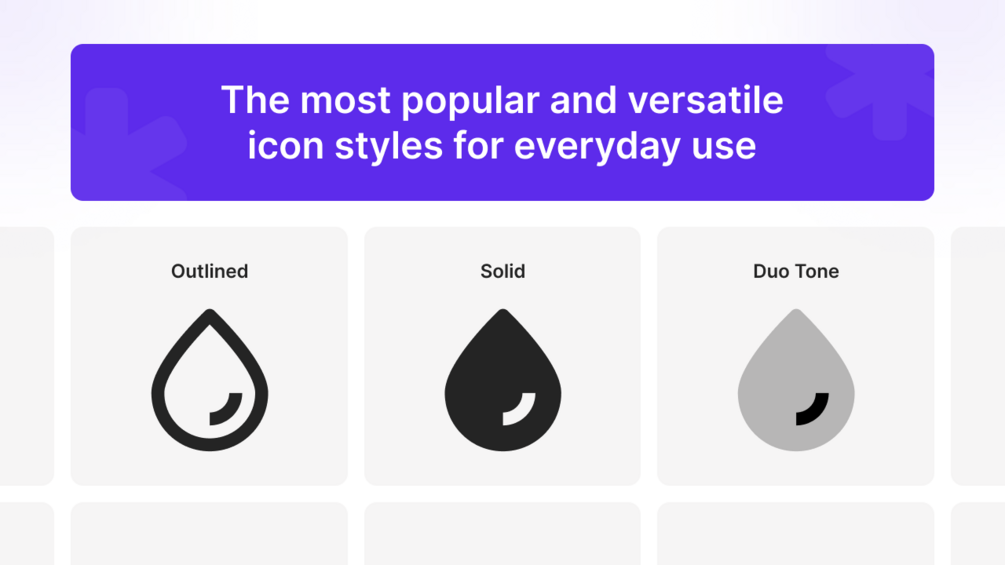 The most popular and versatile icon styles for everyday use

Outlined

Solid

Duo Tone